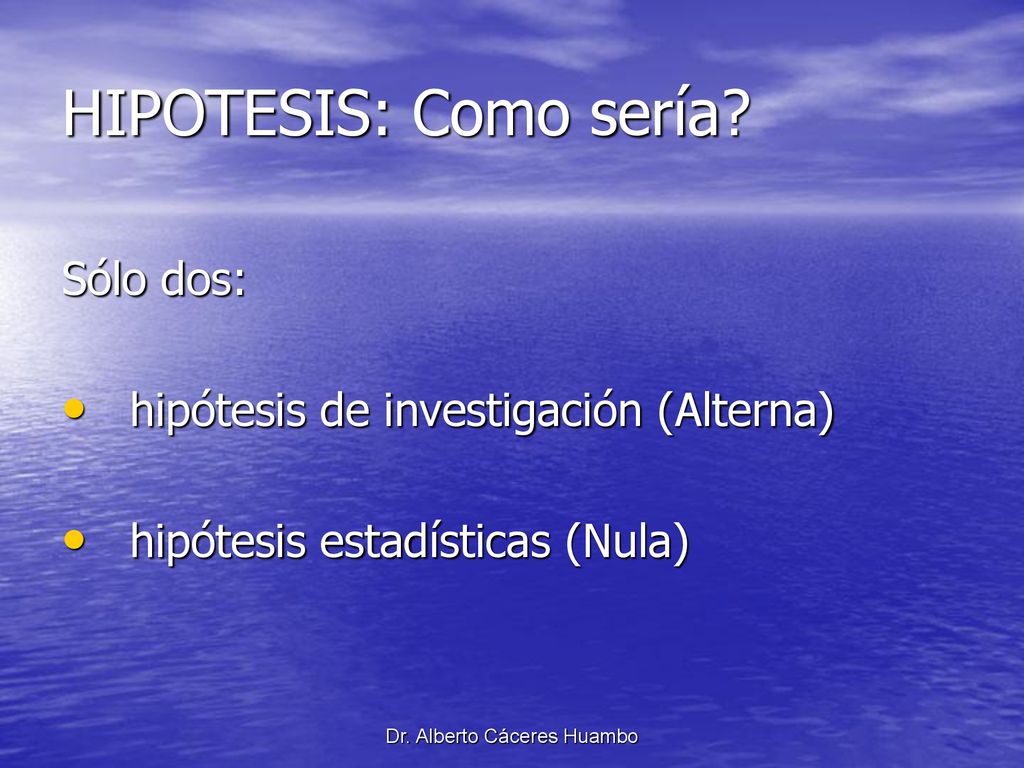 HIPOTESIS: Como sería?

Sólo dos:

• hipótesis de investigación (Alterna)

• hipótesis estadísticas (Nula)

Dr. Alberto Cáceres Huambo